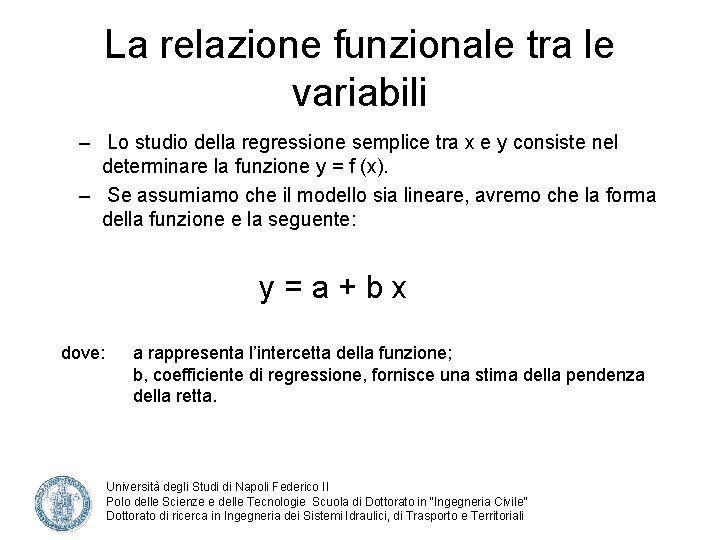 La relazione funzionale tra le variabili

– Lo studio della regressione semplice tra x e y consiste nel determinare la funzione y = f (x).

– Se assumiamo che il modello sia lineare, avremo che la forma della funzione e la seguente:

$y = a + b x$

dove: a rappresenta l'intercetta della funzione;
b, coefficiente di regressione, fornisce una stima della pendenza della retta.

Università degli Studi di Napoli Federico II
Polo delle Scienze e delle Tecnologie Scuola di Dottorato in "Ingegneria Civile"
Dottorato di ricerca in Ingegneria dei Sistemi Idraulici, di Trasporto e Territoriali